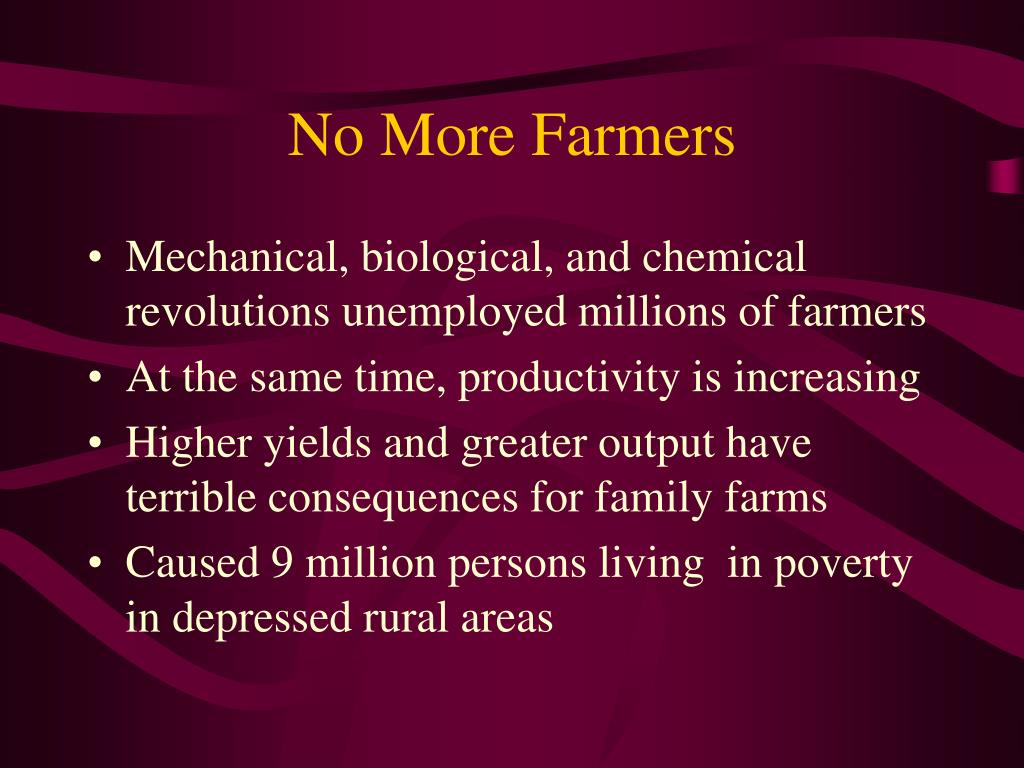 No More Farmers

• Mechanical, biological, and chemical revolutions unemployed millions of farmers
• At the same time, productivity is increasing
• Higher yields and greater output have terrible consequences for family farms
• Caused 9 million persons living in poverty in depressed rural areas